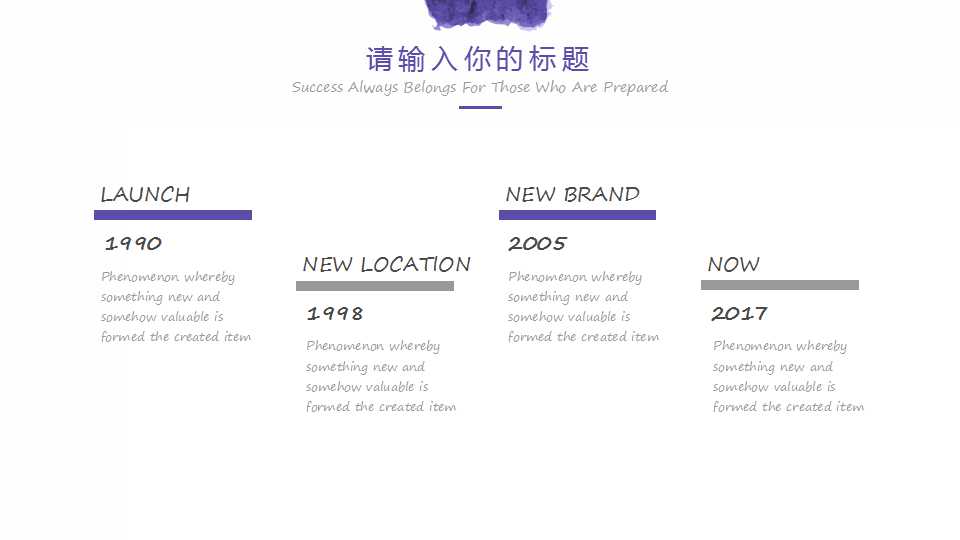 请输入你的标题

Success Always Belongs For Those Who Are Prepared

LAUNCH

1990

Phenomenon whereby something new and somehow valuable is formed the created item

NEW LOCATION

1998

Phenomenon whereby something new and somehow valuable is formed the created item

NEW BRAND

2005

Phenomenon whereby something new and somehow valuable is formed the created item

NOW

2017

Phenomenon whereby something new and somehow valuable is formed the created item